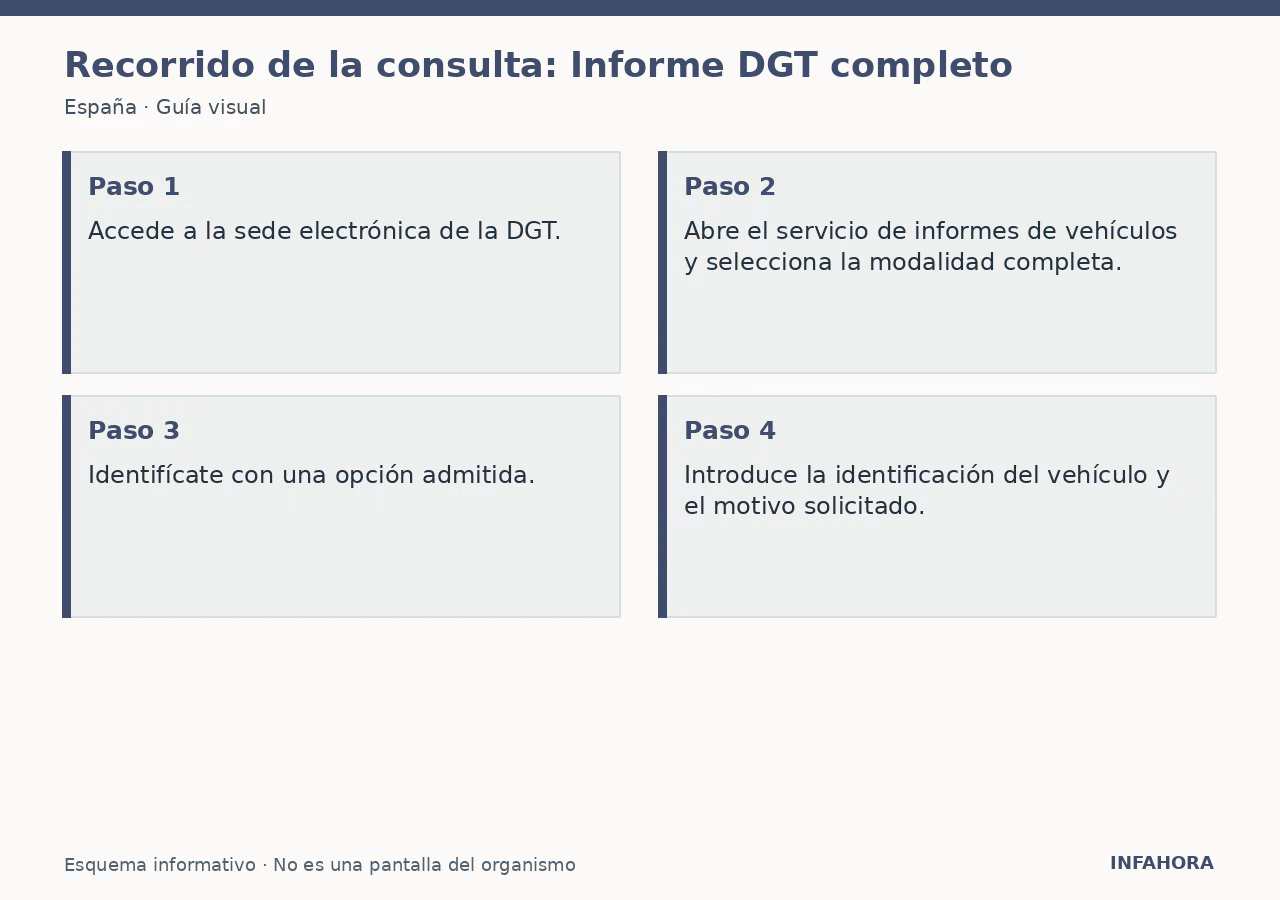 Recorrido de la consulta: Informe DGT completo

España · Guía visual

Paso 1

Accede a la sede electrónica de la DGT.

Paso 2

Abre el servicio de informes de vehículos y selecciona la modalidad completa.

Paso 3

Identifícate con una opción admitida.

Paso 4

Introduce la identificación del vehículo y el motivo solicitado.

Esquema informativo · No es una pantalla del organismo

INFAHORA